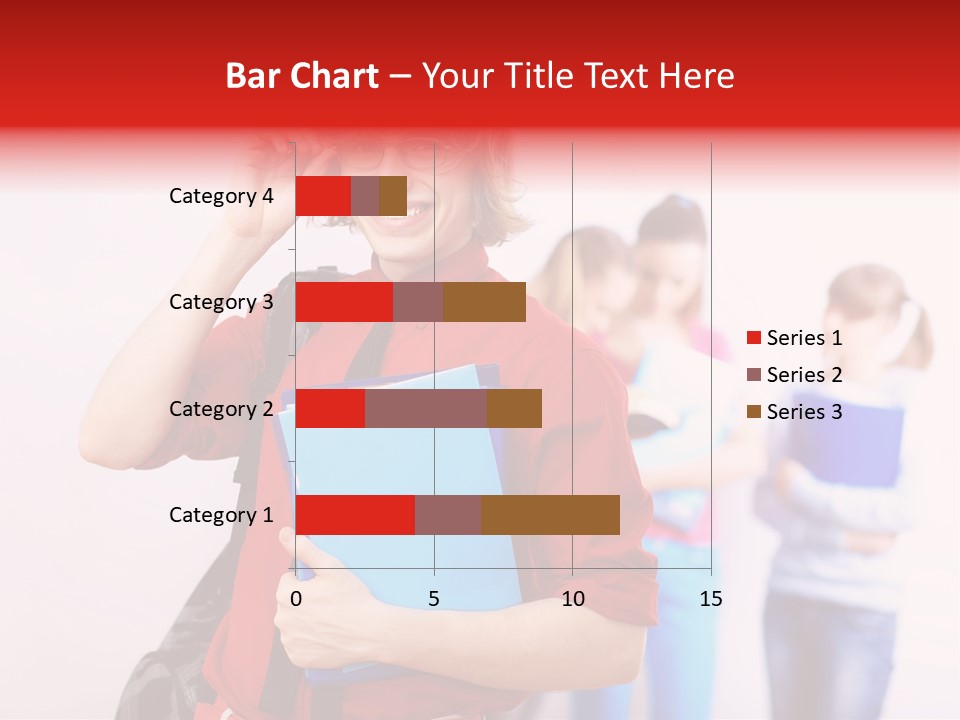 Bar Chart – Your Title Text Here

Category 4
Category 3
Category 2
Category 1

0
5
10
15

Series 1
Series 2
Series 3